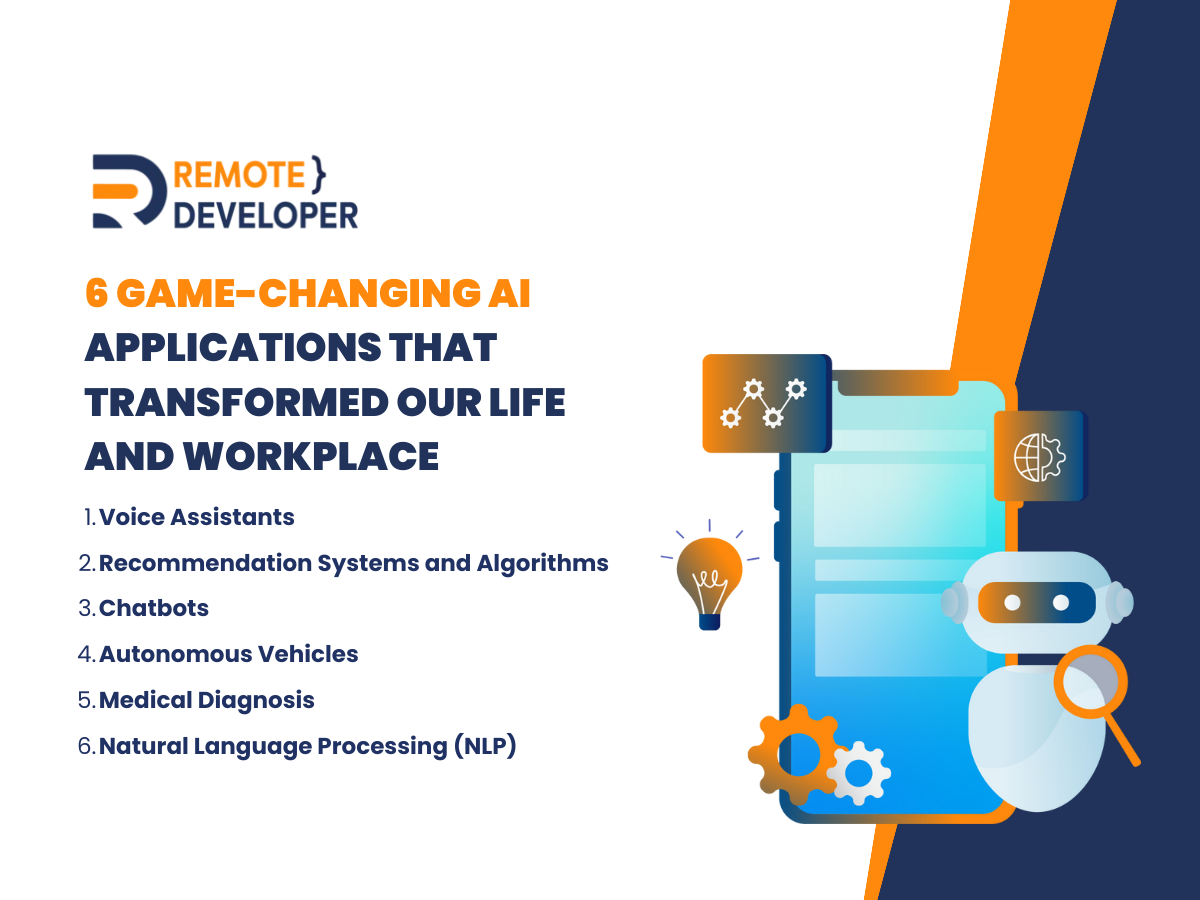 REMOTE }
DEVELOPER

6 GAME-CHANGING AI APPLICATIONS THAT TRANSFORMED OUR LIFE AND WORKPLACE

1. Voice Assistants
2. Recommendation Systems and Algorithms
3. Chatbots
4. Autonomous Vehicles
5. Medical Diagnosis
6. Natural Language Processing (NLP)